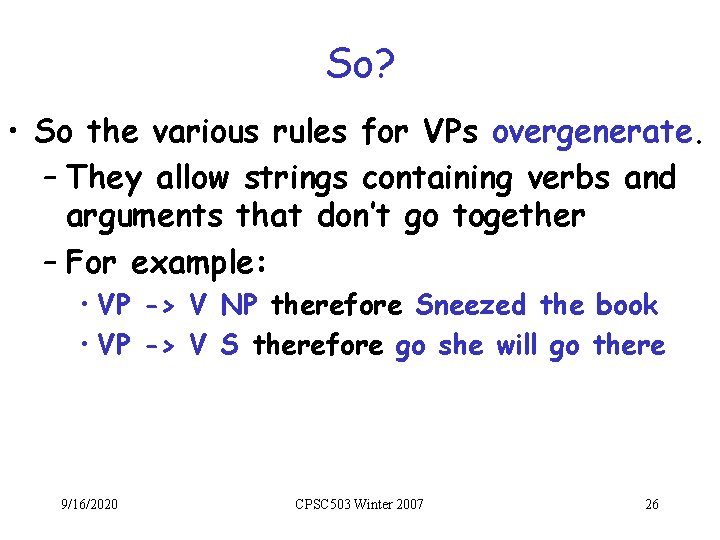 So?

• So the various rules for VPs overgenerate.

– They allow strings containing verbs and arguments that don't go together

– For example:

• VP -> V NP therefore Sneezed the book

• VP -> V S therefore go she will go there

9/16/2020

CPSC503 Winter 2007

26